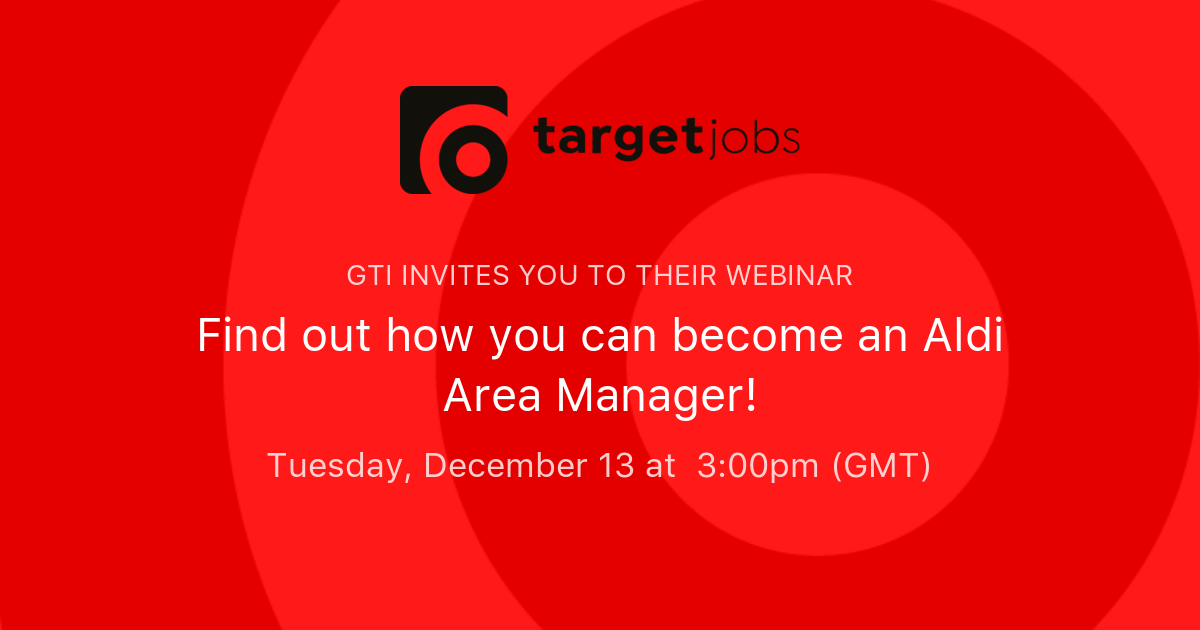 targetjobs

GTI INVITES YOU TO THEIR WEBINAR

Find out how you can become an Aldi Area Manager!

Tuesday, December 13 at  3:00pm (GMT)